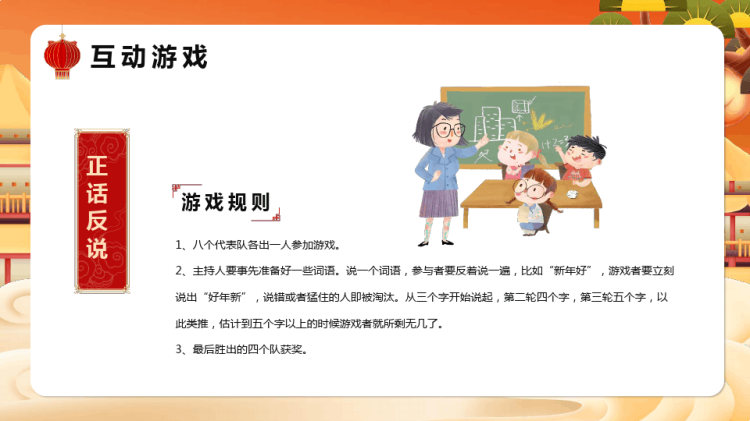 互动游戏

正话反说

游戏规则

1、八个代表队各出一人参加游戏。

2、主持人要事先准备好一些词语。说一个词语，参与者要反着说一遍，比如“新年好”，游戏者要立刻说出“好年新”，说错或者猛住的人即被淘汰。从三个字开始说起，第二轮四个字，第三轮五个字，以此类推，估计到五个字以上的时候游戏者就所剩无几了。

3、最后胜出的四个队获奖。